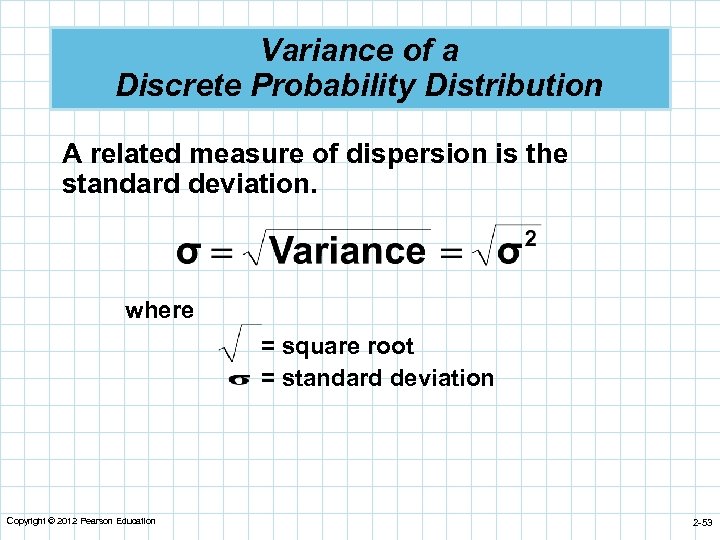 Variance of a
Discrete Probability Distribution

A related measure of dispersion is the standard deviation.

$\sigma = \sqrt{\text{Variance}} = \sqrt{\sigma^2}$

where

$\sqrt{\ }$ = square root
$\sigma$ = standard deviation

Copyright © 2012 Pearson Education

2-53